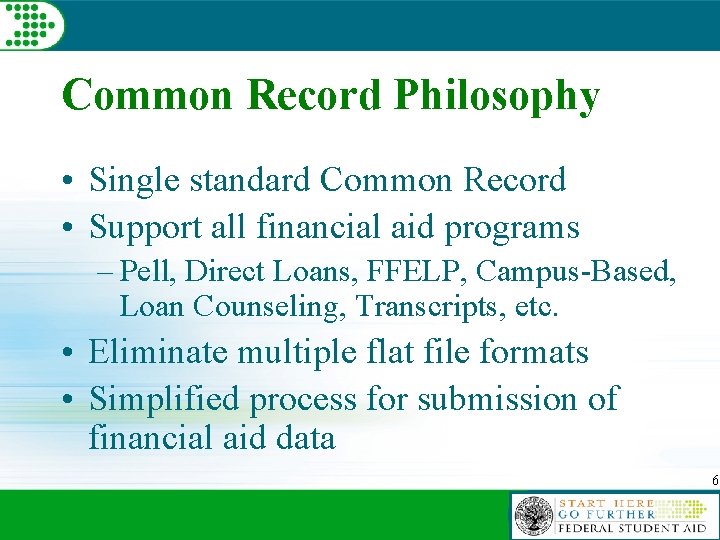 Common Record Philosophy

• Single standard Common Record
• Support all financial aid programs
– Pell, Direct Loans, FFELP, Campus-Based, Loan Counseling, Transcripts, etc.
• Eliminate multiple flat file formats
• Simplified process for submission of financial aid data

6

START HERE
GO FURTHER
FEDERAL STUDENT AID